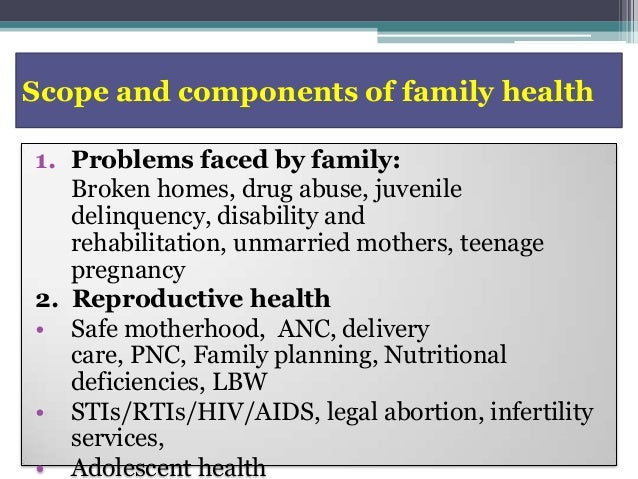 Scope and components of family health

1. Problems faced by family:
Broken homes, drug abuse, juvenile delinquency, disability and rehabilitation, unmarried mothers, teenage pregnancy

2. Reproductive health

• Safe motherhood, ANC, delivery care, PNC, Family planning, Nutritional deficiencies, LBW
• STIs/RTIs/HIV/AIDS, legal abortion, infertility services,
• Adolescent health